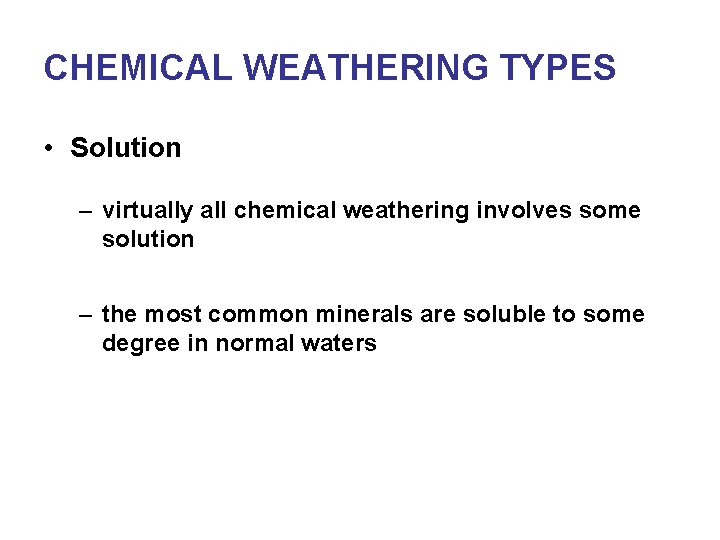 CHEMICAL WEATHERING TYPES

• Solution

– virtually all chemical weathering involves some solution

– the most common minerals are soluble to some degree in normal waters